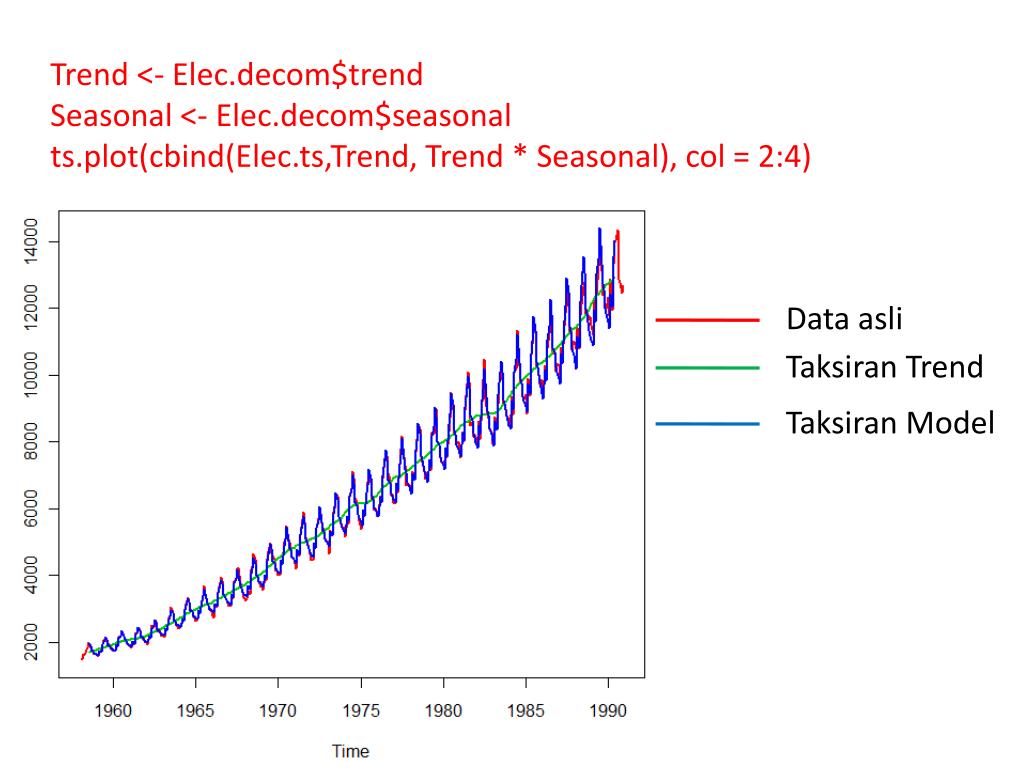 Trend <- Elec.decom$trend
Seasonal <- Elec.decom$seasonal
ts.plot(cbind(Elec.ts,Trend, Trend * Seasonal), col = 2:4)

14000
12000
10000
8000
6000
4000
2000

1960 1965 1970 1975 1980 1985 1990

Time

Data asli
Taksiran Trend
Taksiran Model